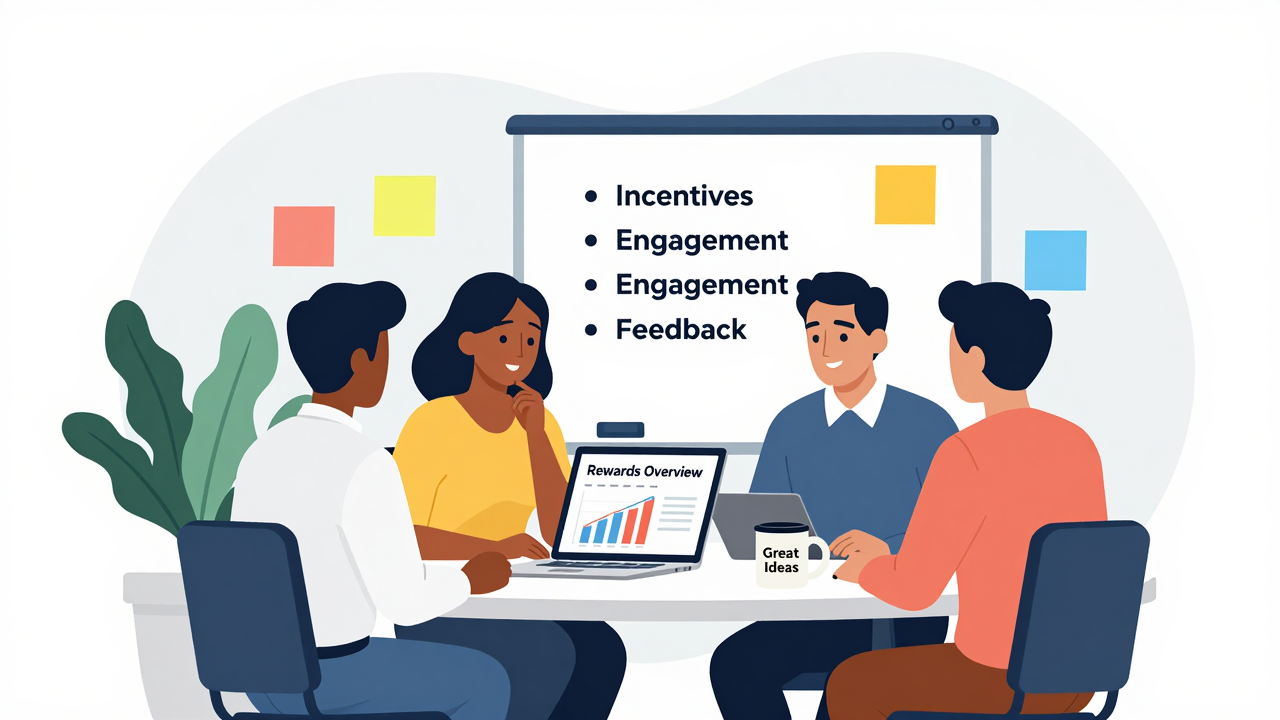 • Incentives
• Engagement
• Engagement
• Feedback

Rewards Overview

Great Ideas